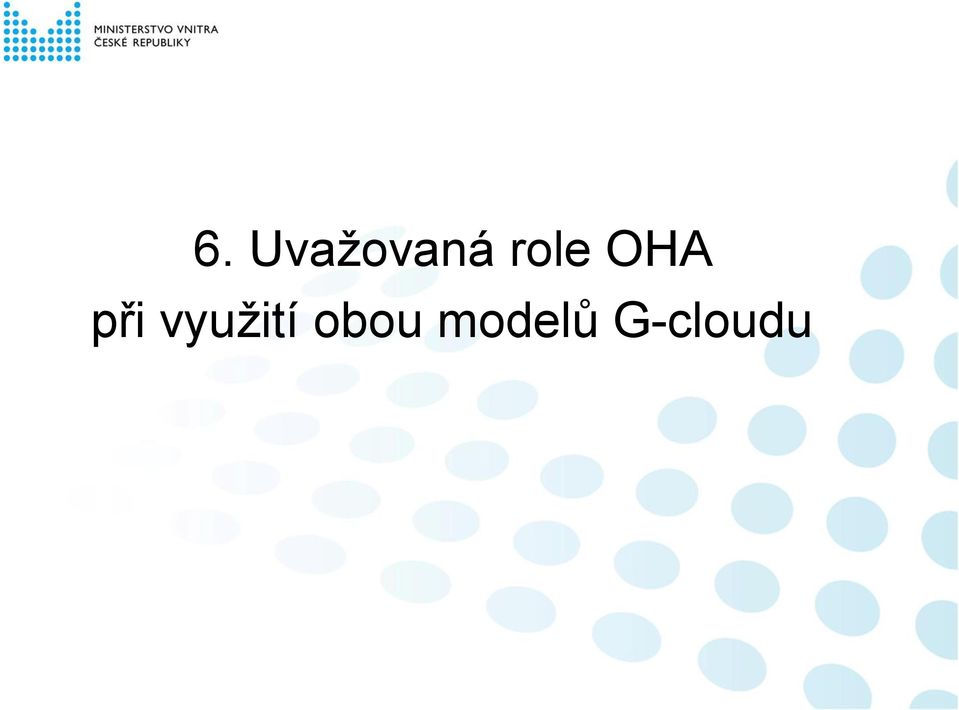 MINISTERSTVO VNITRA
ČESKÉ REPUBLIKY

6. Uvažovaná role OHA
při využití obou modelů G-cloudu